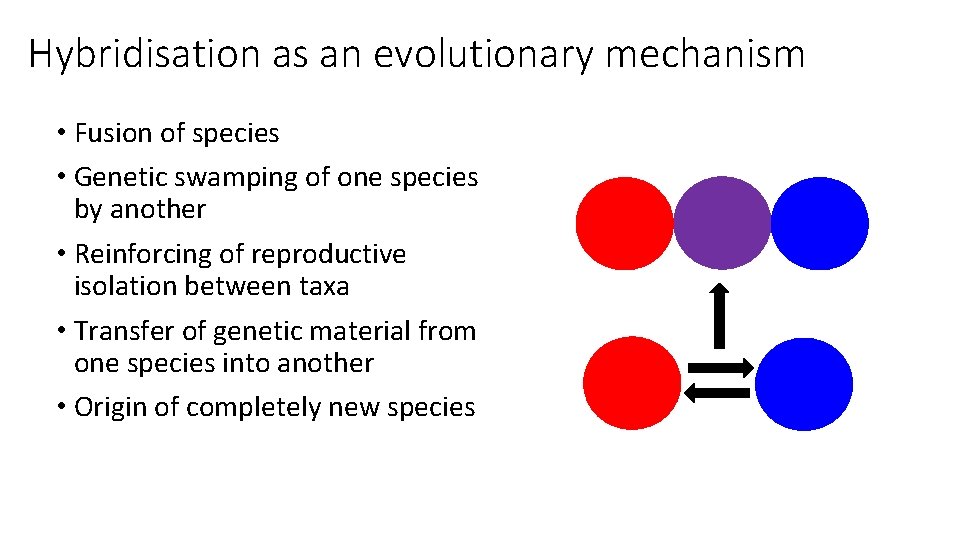 Hybridisation as an evolutionary mechanism

• Fusion of species
• Genetic swamping of one species by another
• Reinforcing of reproductive isolation between taxa
• Transfer of genetic material from one species into another
• Origin of completely new species